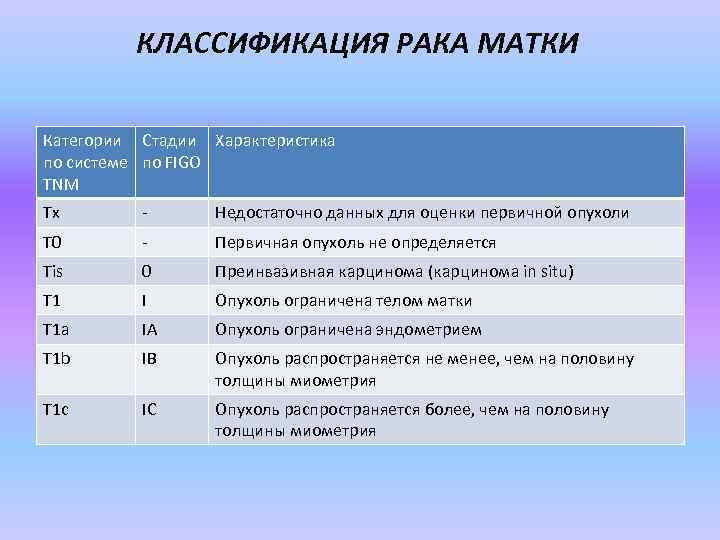 КЛАССИФИКАЦИЯ РАКА МАТКИ

| Категории по системе TNM | Стадии по FIGO | Характеристика |
|---|---|---|
| Tx | - | Недостаточно данных для оценки первичной опухоли |
| T0 | - | Первичная опухоль не определяется |
| Tis | 0 | Преинвазивная карцинома (карцинома in situ) |
| T1 | I | Опухоль ограничена телом матки |
| T1a | IA | Опухоль ограничена эндометрием |
| T1b | IB | Опухоль распространяется не менее, чем на половину толщины миометрия |
| T1c | IC | Опухоль распространяется более, чем на половину толщины миометрия |